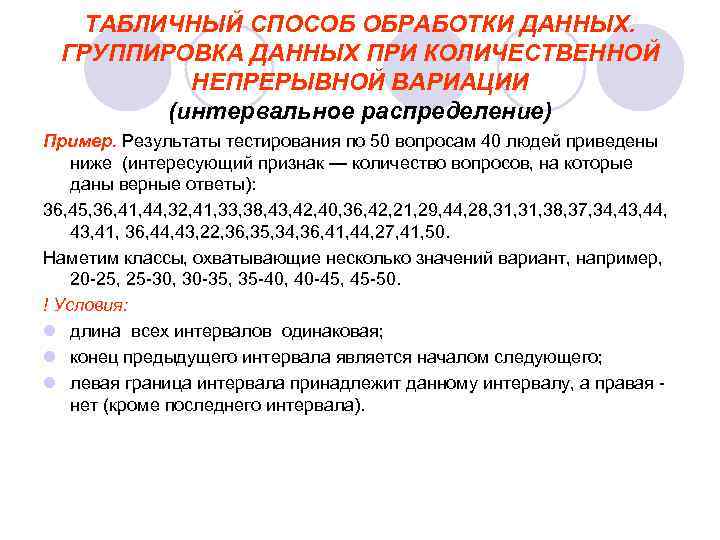 ТАБЛИЧНЫЙ СПОСОБ ОБРАБОТКИ ДАННЫХ. ГРУППИРОВКА ДАННЫХ ПРИ КОЛИЧЕСТВЕННОЙ НЕПРЕРЫВНОЙ ВАРИАЦИИ
(интервальное распределение)

Пример. Результаты тестирования по 50 вопросам 40 людей приведены ниже (интересующий признак — количество вопросов, на которые даны верные ответы):

36,45,36,41,44,32,41,33,38,43,42,40,36,42,21,29,44,28,31,31,38,37,34,43,44, 43,41, 36,44,43,22,36,35,34,36,41,44,27,41,50.

Наметим классы, охватывающие несколько значений вариант, например, 20-25, 25-30, 30-35, 35-40, 40-45, 45-50.

! Условия:

длина всех интервалов одинаковая;

конец предыдущего интервала является началом следующего;

левая граница интервала принадлежит данному интервалу, а правая - нет (кроме последнего интервала).